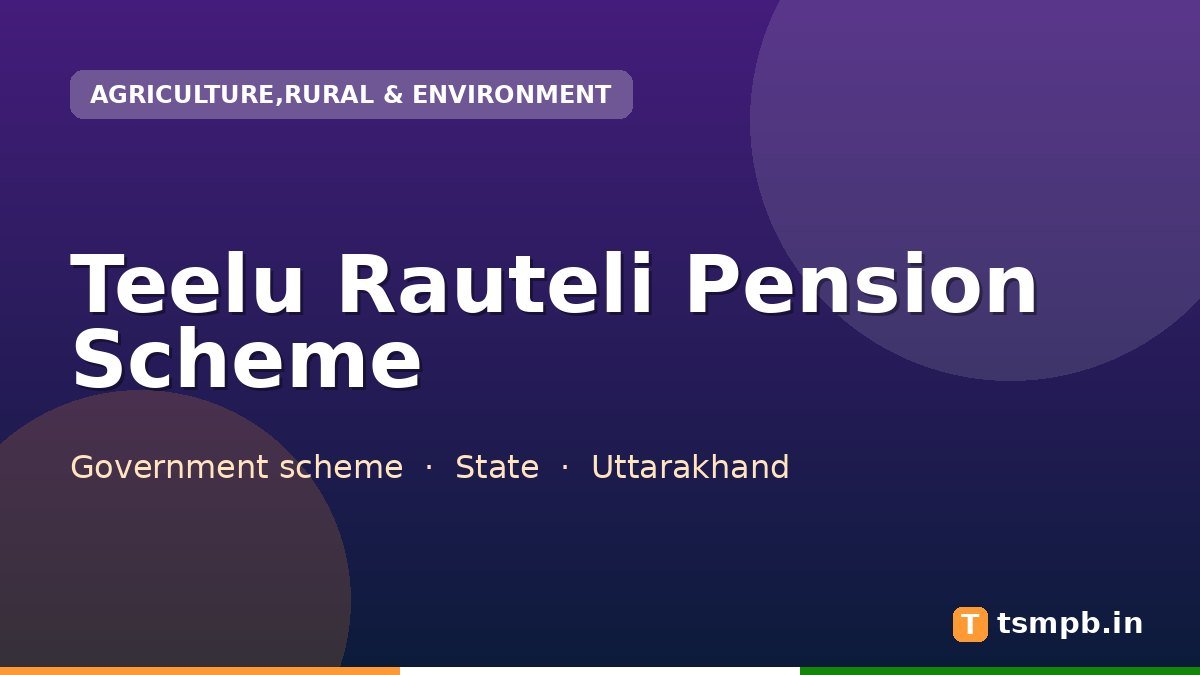 AGRICULTURE,RURAL & ENVIRONMENT

Teelu Rauteli Pension Scheme

Government scheme · State · Uttarakhand

T tsmpb.in